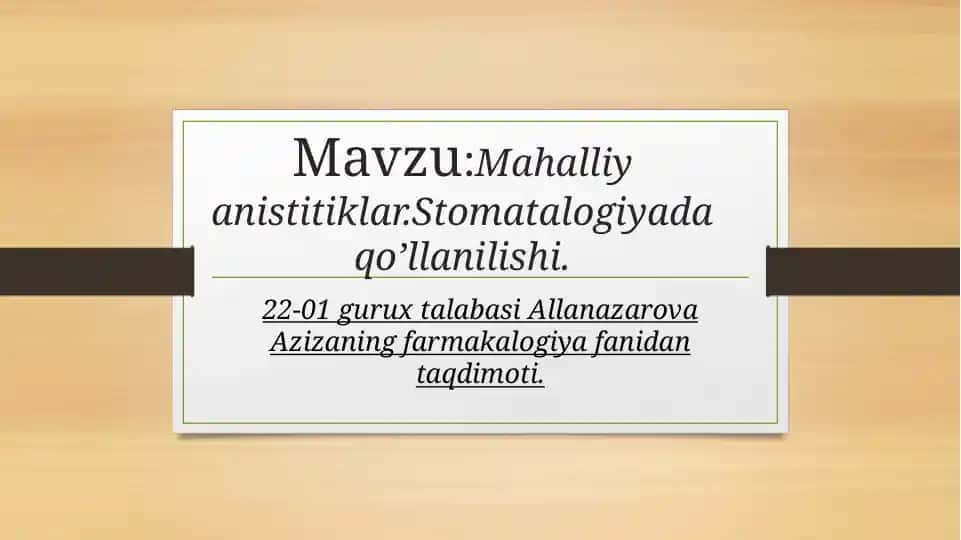 Mavzu:Mahalliy anistitiklar.Stomatalogiyada qo’llanilishi.

22-01 gurux talabasi Allanazarova Azizaning farmakalogiya fanidan taqdimoti.